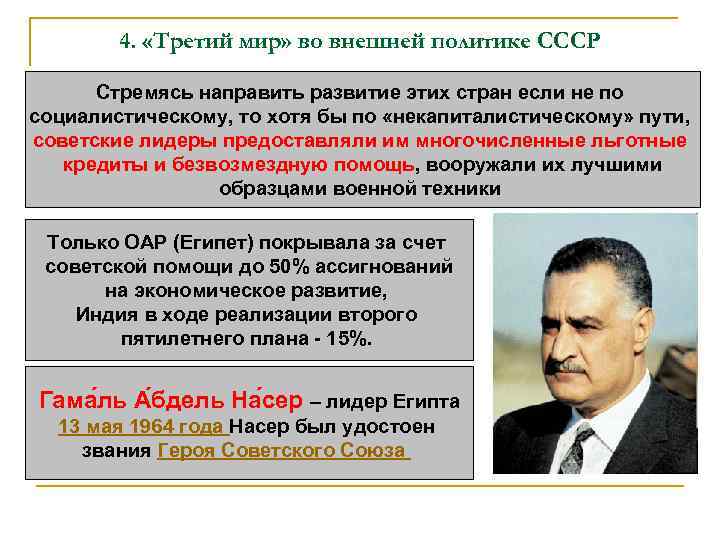 4. «Третий мир» во внешней политике СССР

Стремясь направить развитие этих стран если не по социалистическому, то хотя бы по «некапиталистическому» пути, советские лидеры предоставляли им многочисленные льготные кредиты и безвозмездную помощь, вооружали их лучшими образцами военной техники

Только ОАР (Египет) покрывала за счет советской помощи до 50% ассигнований на экономическое развитие, Индия в ходе реализации второго пятилетнего плана - 15%.

Гама́ль А́бдель На́сер – лидер Египта 13 мая 1964 года Насер был удостоен звания Героя Советского Союза